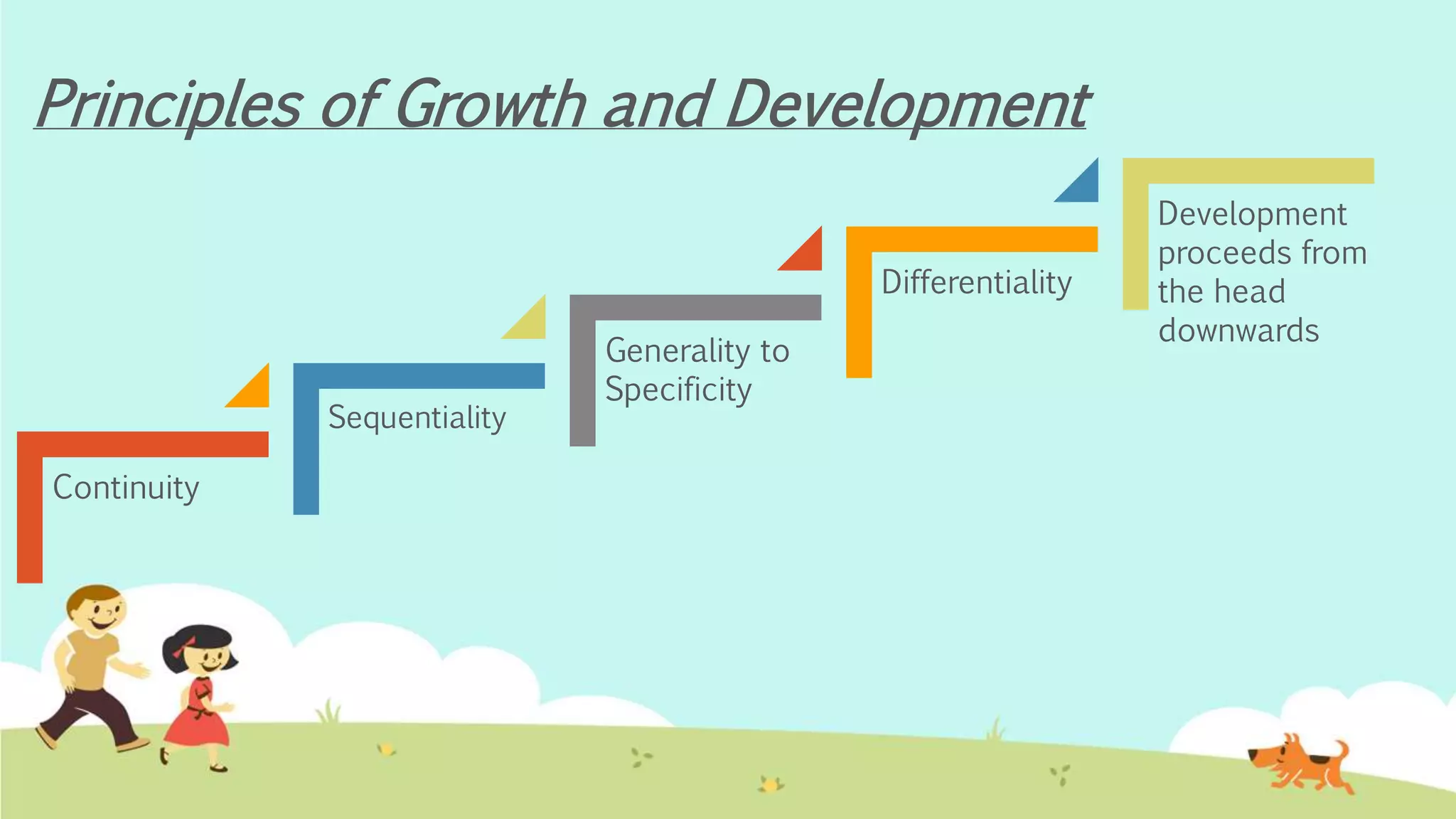 Principles of Growth and Development

Continuity

Sequentiality

Generality to Specificity

Differentiality

Development proceeds from the head downwards